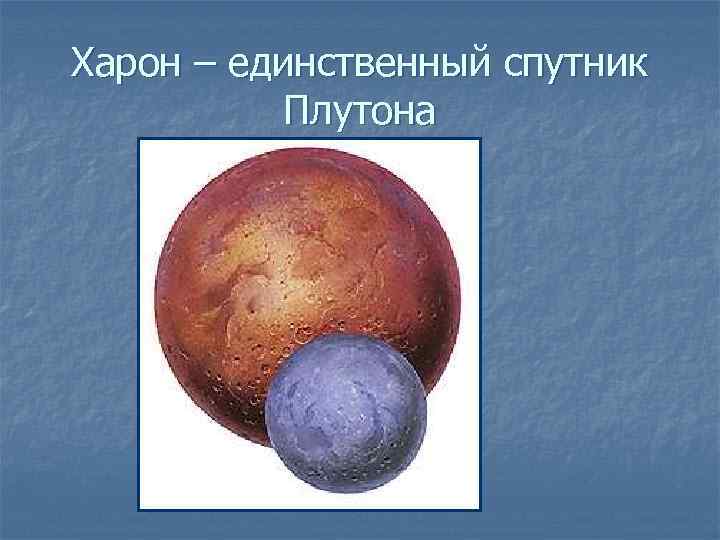 Харон – единственный спутник Плутона